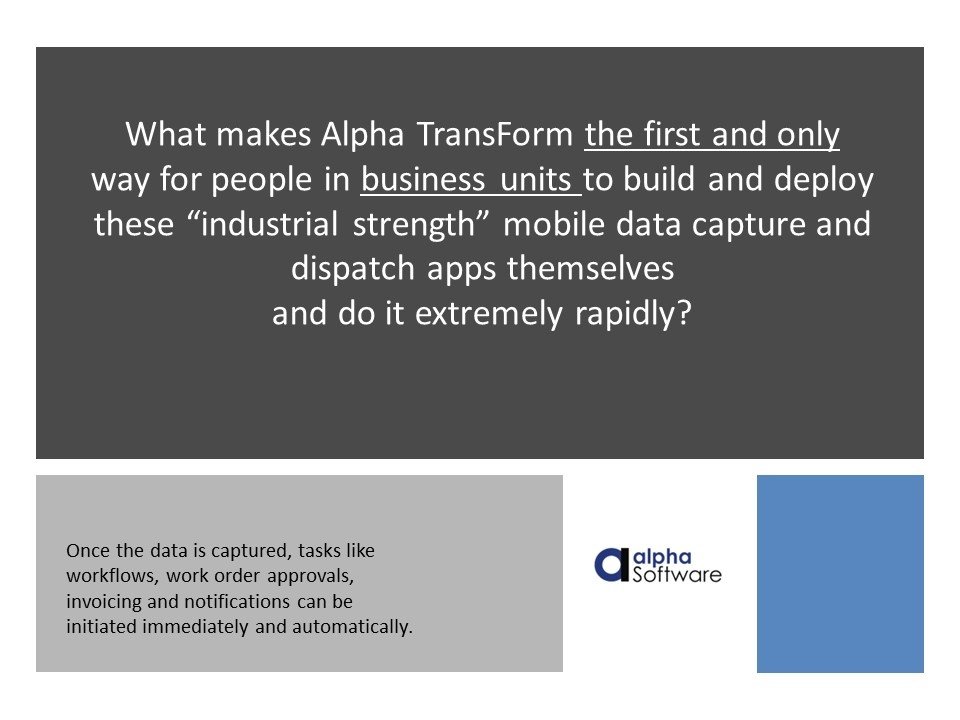 What makes Alpha TransForm the first and only way for people in business units to build and deploy these “industrial strength” mobile data capture and dispatch apps themselves
and do it extremely rapidly?

Once the data is captured, tasks like workflows, work order approvals, invoicing and notifications can be initiated immediately and automatically.

alpha Software